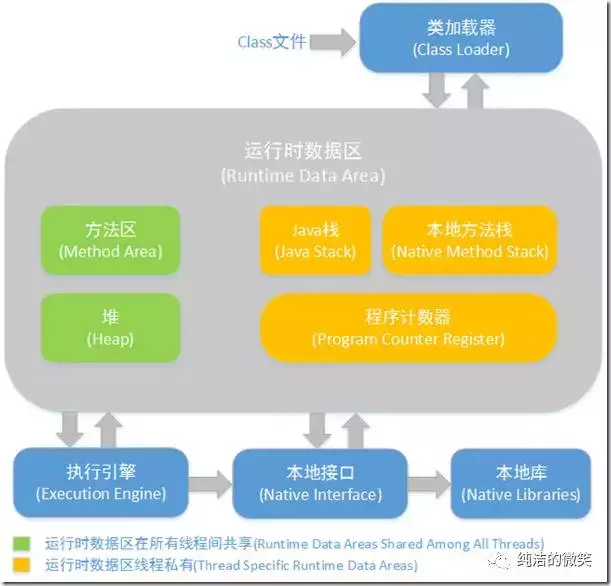 Class文件

类加载器
(Class Loader)

运行时数据区
(Runtime Data Area)

方法区
(Method Area)

Java栈
(Java Stack)

本地方法栈
(Native Method Stack)

堆
(Heap)

程序计数器
(Program Counter Register)

执行引擎
(Execution Engine)

本地接口
(Native Interface)

本地库
(Native Libraries)

运行时数据区在所有线程间共享(Runtime Data Areas Shared Among All Threads)
运行时数据区线程私有(Thread Specific Runtime Data Areas)

纯洁的微笑